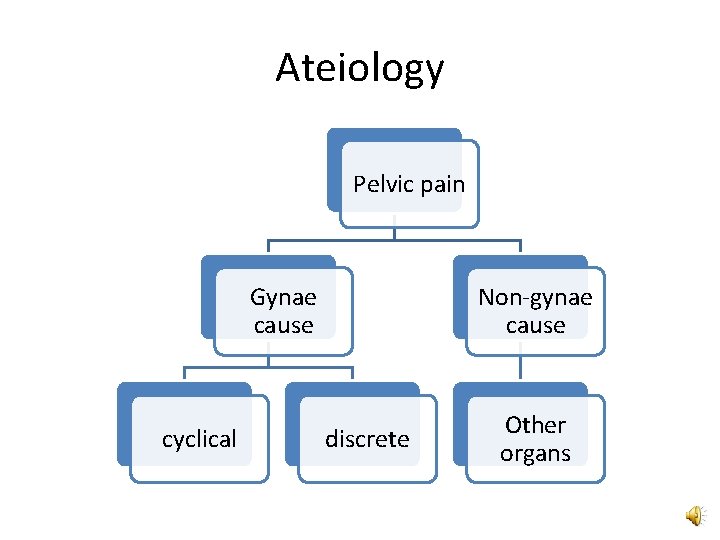 Ateiology

Pelvic pain

Gynae cause

Non-gynae cause

cyclical

discrete

Other organs